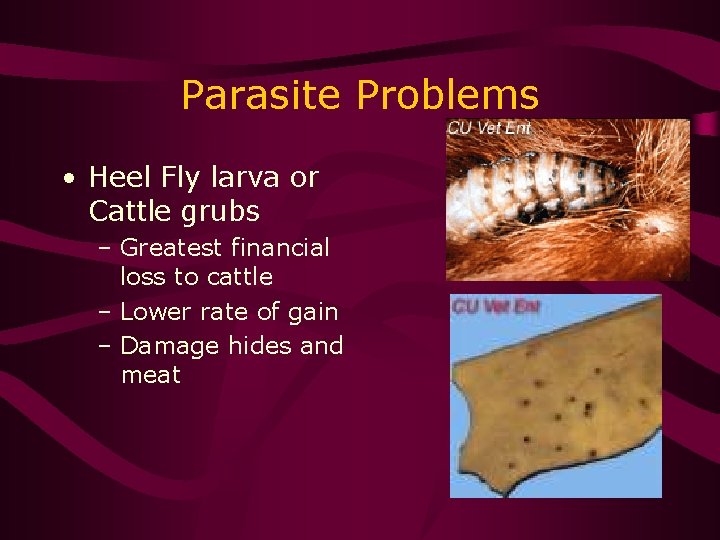 Parasite Problems

• Heel Fly larva or Cattle grubs
– Greatest financial loss to cattle
– Lower rate of gain
– Damage hides and meat

CU Vet Ent

CU Vet Ent